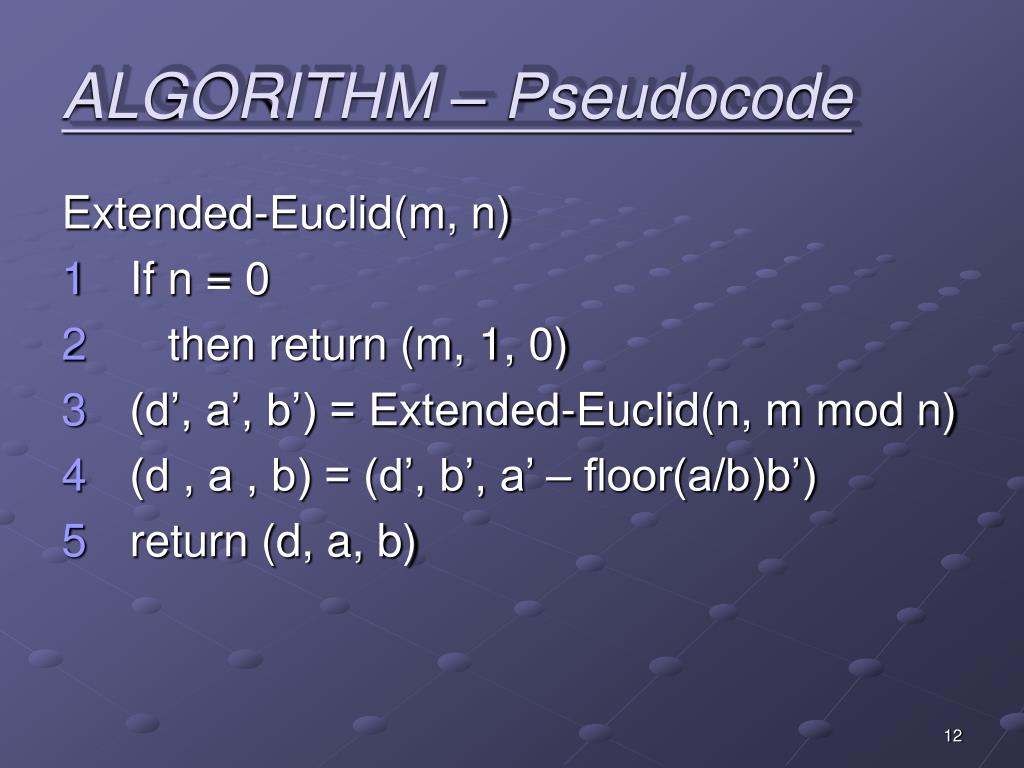 ALGORITHM – Pseudocode

Extended-Euclid(m, n)
1 If n = 0
2 then return (m, 1, 0)
3 (d’, a’, b’) = Extended-Euclid(n, m mod n)
4 (d , a , b) = (d’, b’, a’ – floor(a/b)b’)
5 return (d, a, b)

12